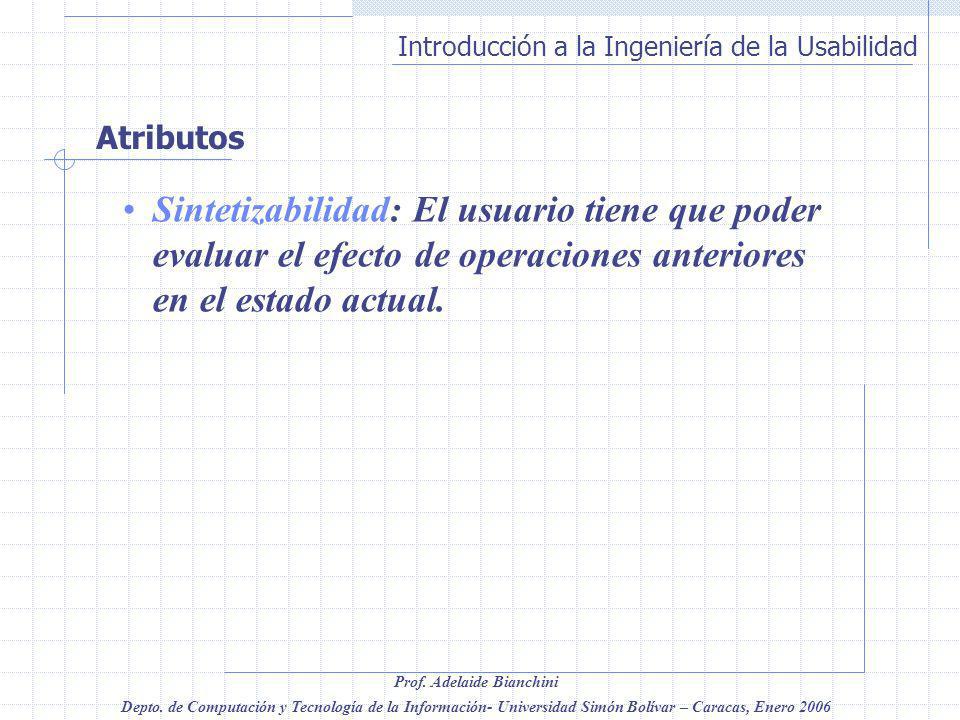 Introducción a la Ingeniería de la Usabilidad

Atributos

• Sintetizabilidad: El usuario tiene que poder evaluar el efecto de operaciones anteriores en el estado actual.

Prof. Adelaide Bianchini

Depto. de Computación y Tecnología de la Información- Universidad Simón Bolívar – Caracas, Enero 2006